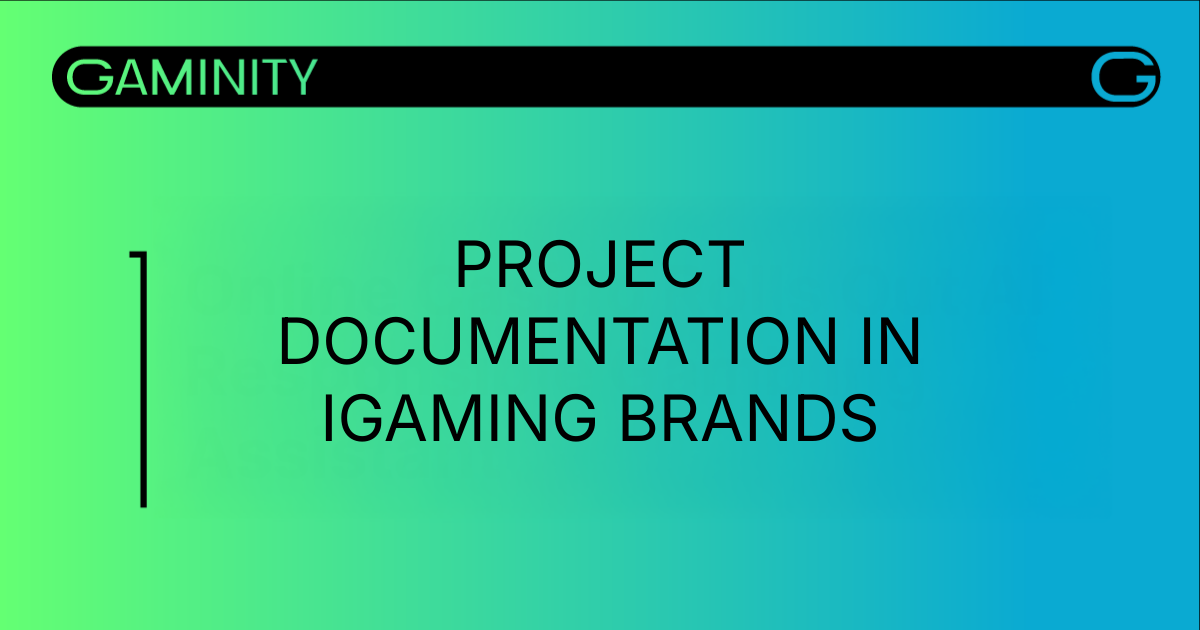 GAMINITY

G

PROJECT DOCUMENTATION IN IGAMING BRANDS